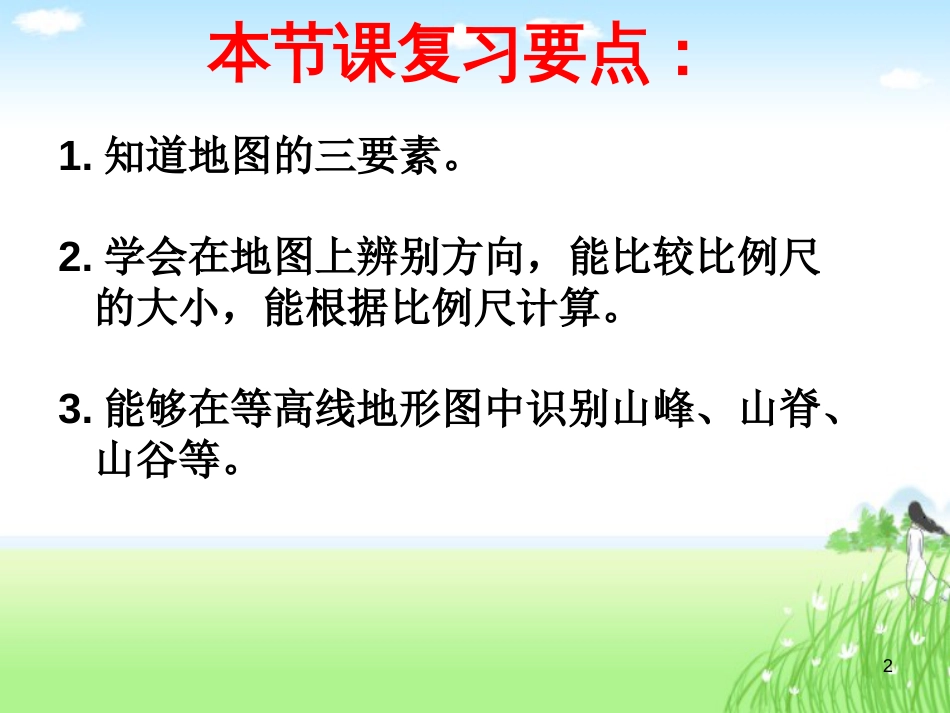 本节课复习要点：

1. 知道地图的三要素。

2. 学会在地图上辨别方向，能比较比例尺的大小，能根据比例尺计算。

3. 能够在等高线地形图中识别山峰、山脊、山谷等。

2